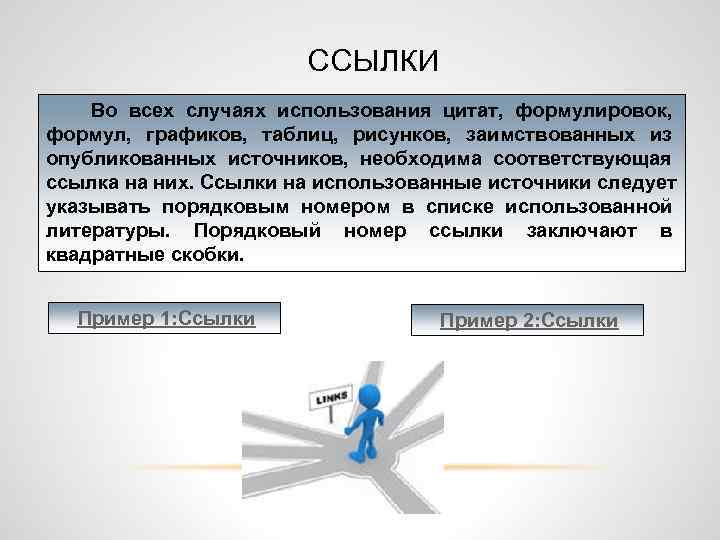 ССЫЛКИ

Во всех случаях использования цитат, формулировок, формул, графиков, таблиц, рисунков, заимствованных из опубликованных источников, необходима соответствующая ссылка на них. Ссылки на использованные источники следует указывать порядковым номером в списке использованной литературы. Порядковый номер ссылки заключают в квадратные скобки.

Пример 1:Ссылки

Пример 2:Ссылки

LINKS